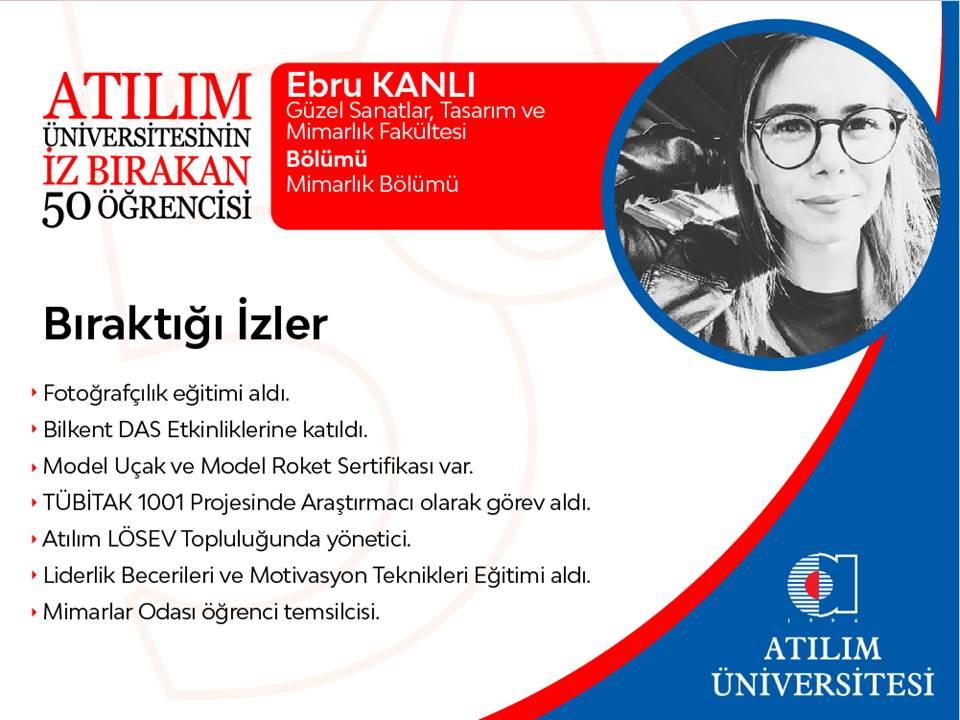 ATILIM ÜNİVERSİTESİNİN İZ BIRAKAN 50 ÖĞRENCİSİ

Ebru KANLI
Güzel Sanatlar, Tasarım ve Mimarlık Fakültesi
Bölümü
Mimarlık Bölümü

Bıraktığı İzler

Fotoğrafçılık eğitimi aldı.
Bilkent DAS Etkinliklerine katıldı.
Model Uçak ve Model Roket Sertifikası var.
TÜBİTAK 1001 Projesinde Araştırmacı olarak görev aldı.
Atılım LÖSEV Topluluğunda yönetici.
Liderlik Becerileri ve Motivasyon Teknikleri Eğitimi aldı.
Mimarlar Odası öğrenci temsilcisi.

ATILIM ÜNİVERSİTESİ